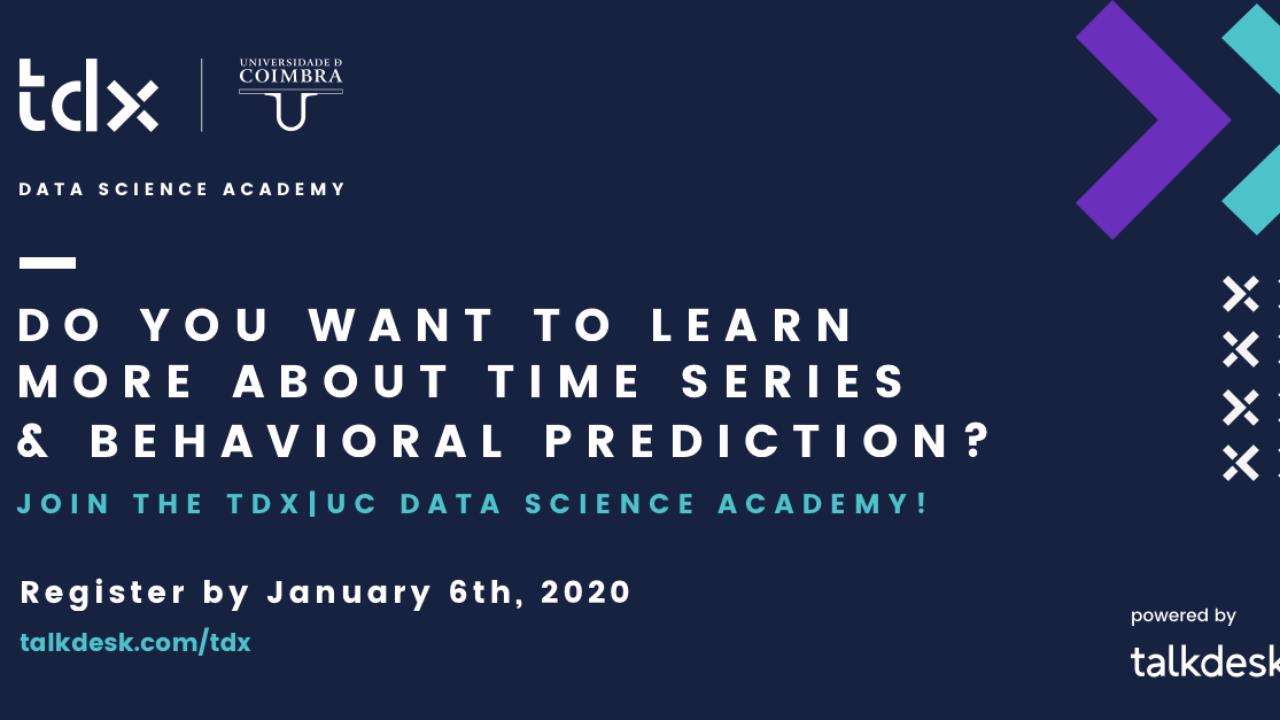 tdx

UNIVERSIDADE D COIMBRA

DATA SCIENCE ACADEMY

DO YOU WANT TO LEARN MORE ABOUT TIME SERIES & BEHAVIORAL PREDICTION?

JOIN THE TDX|UC DATA SCIENCE ACADEMY!

Register by January 6th, 2020

talkdesk.com/tdx

powered by

talkdesk